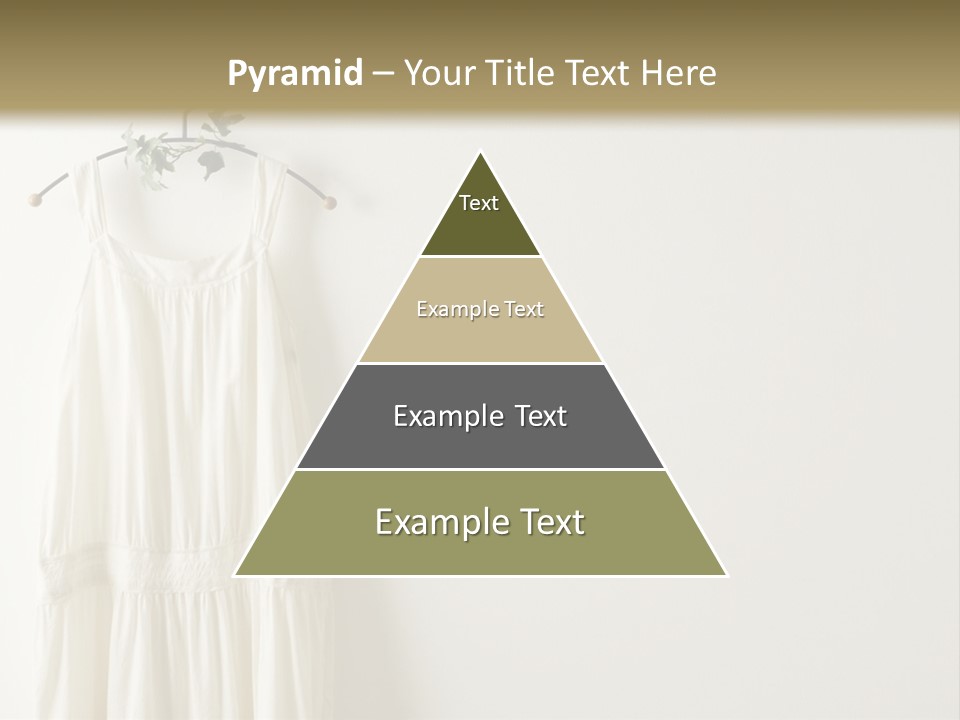 Pyramid – Your Title Text Here

Text

Example Text

Example Text

Example Text